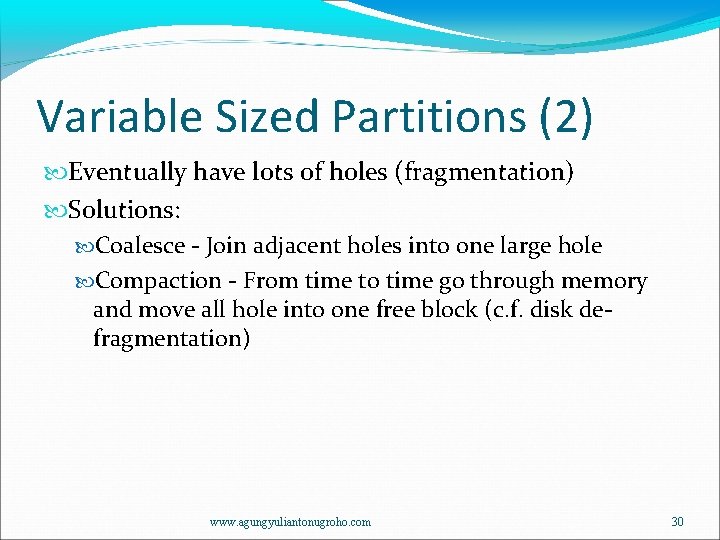 Variable Sized Partitions (2)

Eventually have lots of holes (fragmentation)

Solutions:

Coalesce - Join adjacent holes into one large hole

Compaction - From time to time go through memory and move all hole into one free block (c.f. disk defragmentation)

www.agungyuliantonugroho.com

30